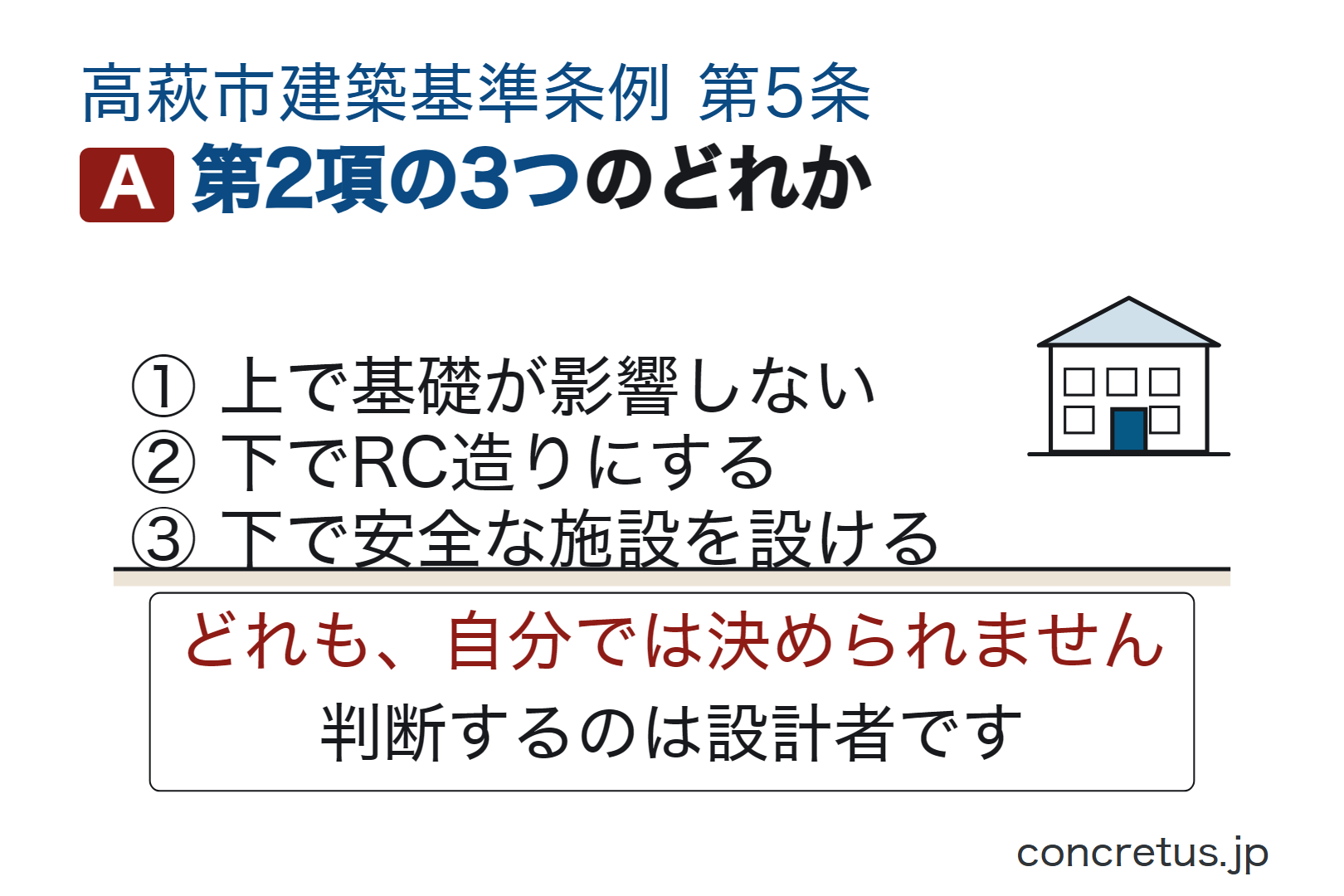 高萩市建築基準条例 第5条

A 第2項の3つのどれか

① 上で基礎が影響しない
② 下でRC造りにする
③ 下で安全な施設を設ける

どれも、自分では決められません
判断するのは設計者です

concretus.jp